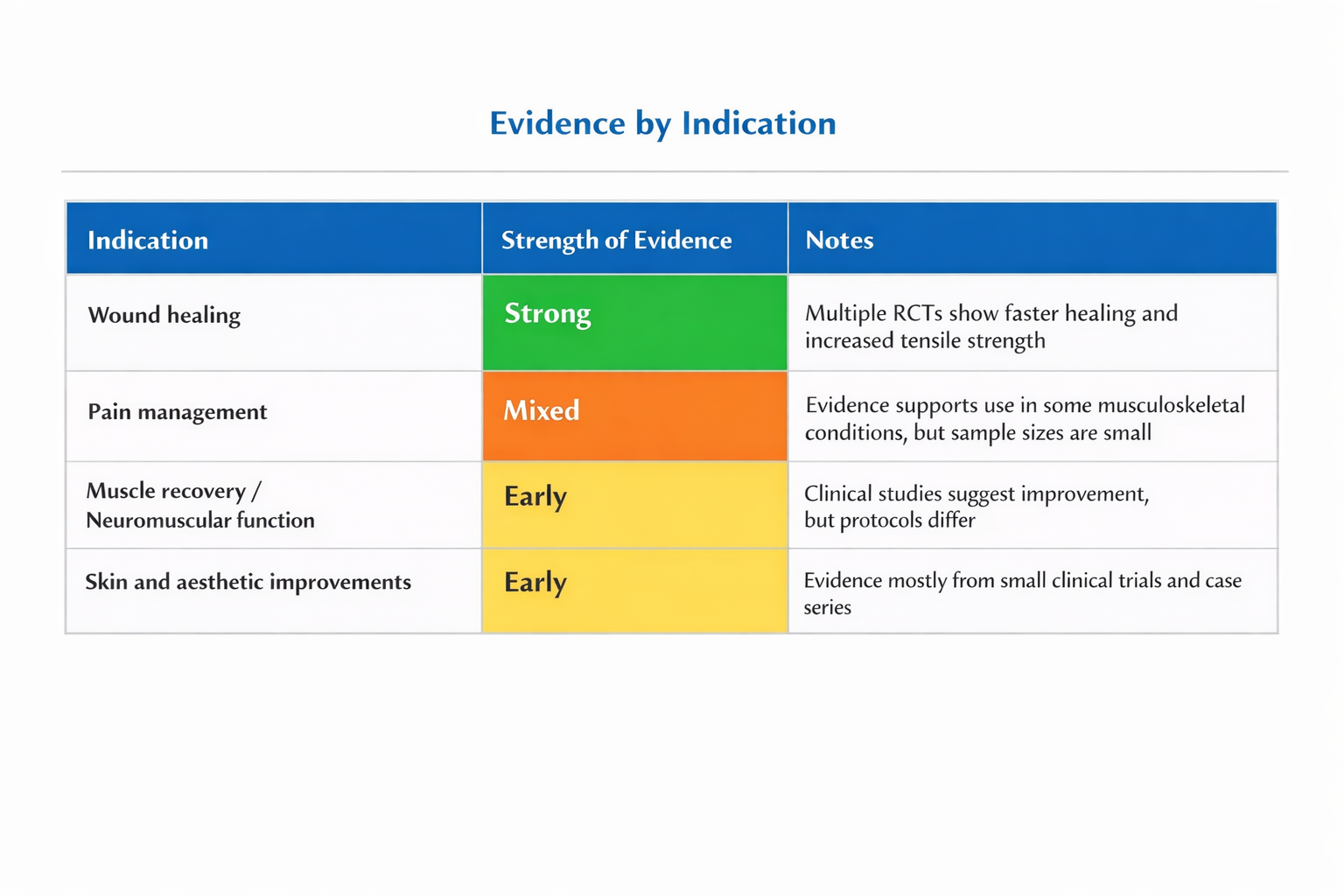 Evidence by Indication

| Indication | Strength of Evidence | Notes |
|---|---|---|
| Wound healing | Strong | Multiple RCTs show faster healing and increased tensile strength |
| Pain management | Mixed | Evidence supports use in some musculoskeletal conditions, but sample sizes are small |
| Muscle recovery / Neuromuscular function | Early | Clinical studies suggest improvement, but protocols differ |
| Skin and aesthetic improvements | Early | Evidence mostly from small clinical trials and case series |